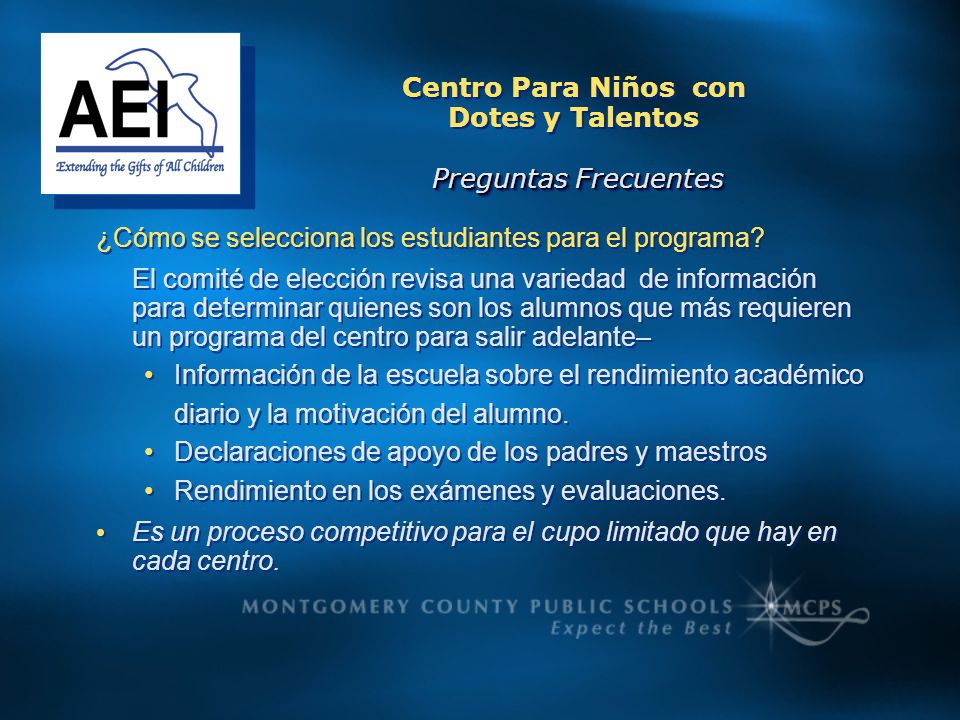 AEI
Extending the Gifts of All Children

Centro Para Niños con Dotes y Talentos

Preguntas Frecuentes

¿Cómo se selecciona los estudiantes para el programa?

El comité de elección revisa una variedad de información para determinar quienes son los alumnos que más requieren un programa del centro para salir adelante–

• Información de la escuela sobre el rendimiento académico diario y la motivación del alumno.
• Declaraciones de apoyo de los padres y maestros
• Rendimiento en los exámenes y evaluaciones.

• Es un proceso competitivo para el cupo limitado que hay en cada centro.

MONTGOMERY COUNTY PUBLIC SCHOOLS
Expect the Best
MCPS